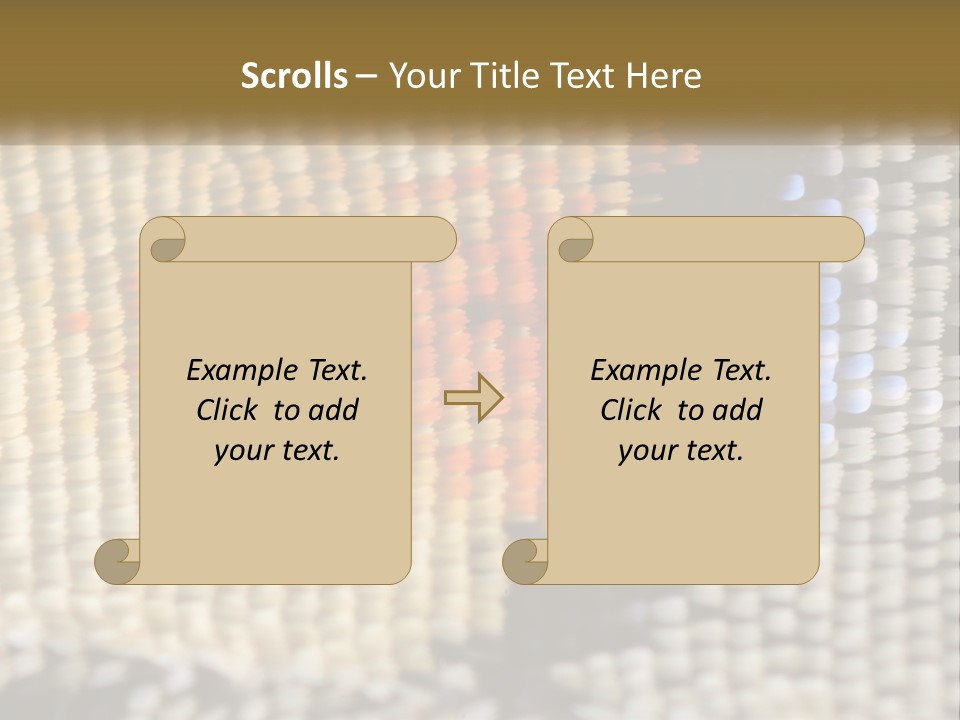 Scrolls – Your Title Text Here

Example Text. Click to add your text.

Example Text. Click to add your text.